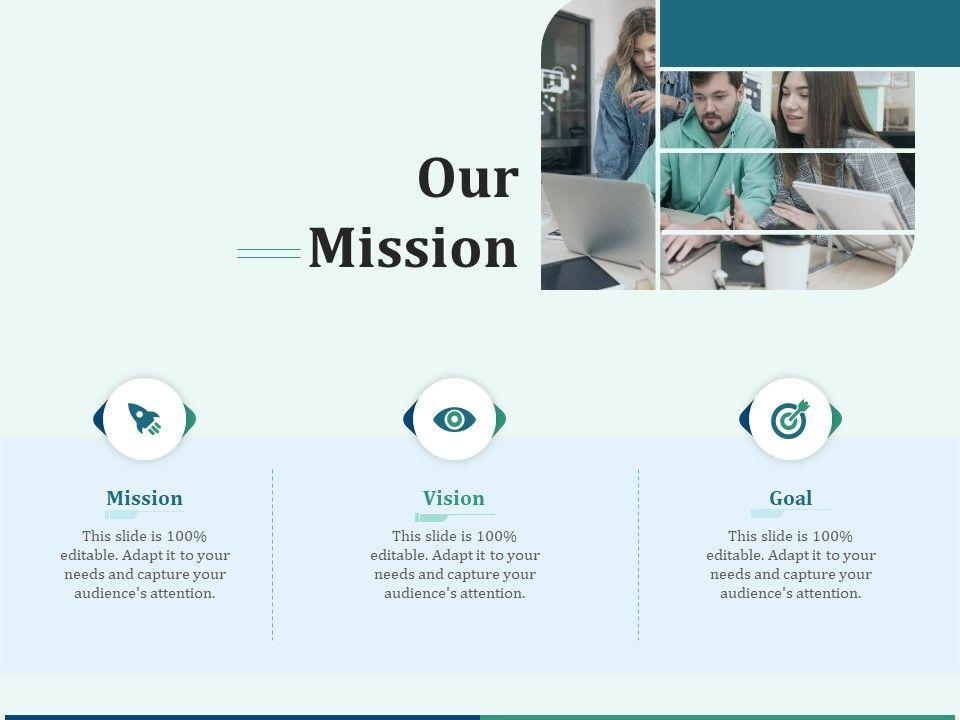 Our Mission

Mission

This slide is 100% editable. Adapt it to your needs and capture your audience's attention.

Vision

This slide is 100% editable. Adapt it to your needs and capture your audience's attention.

Goal

This slide is 100% editable. Adapt it to your needs and capture your audience's attention.